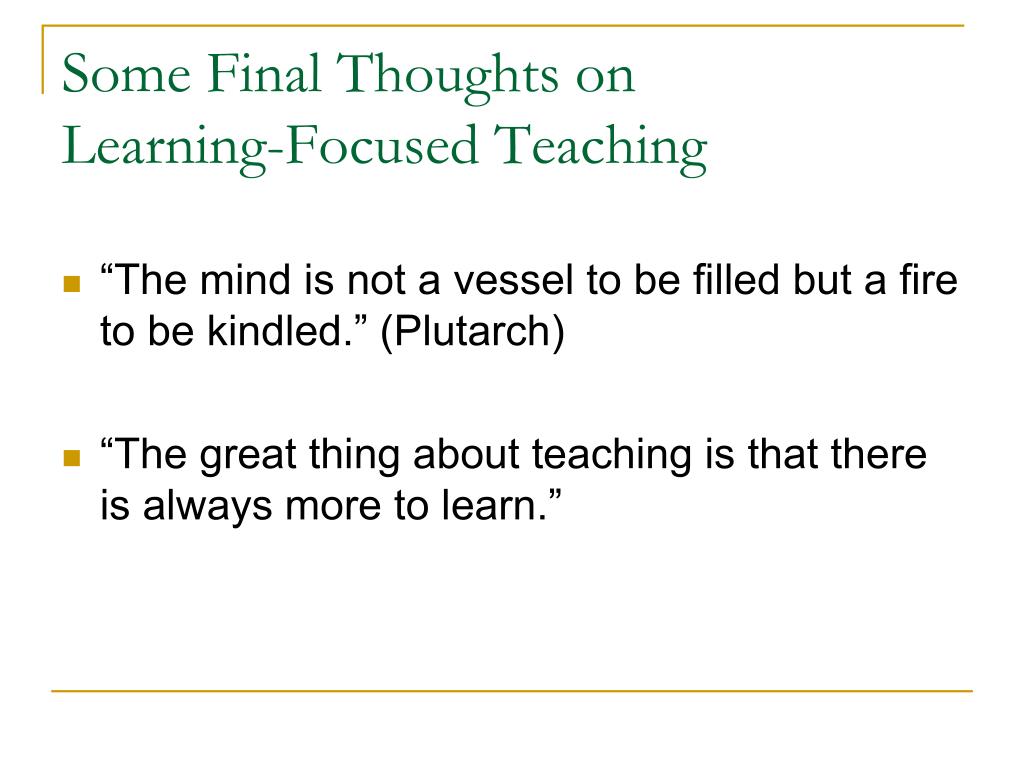 Some Final Thoughts on Learning-Focused Teaching

“The mind is not a vessel to be filled but a fire to be kindled.” (Plutarch)

“The great thing about teaching is that there is always more to learn.”